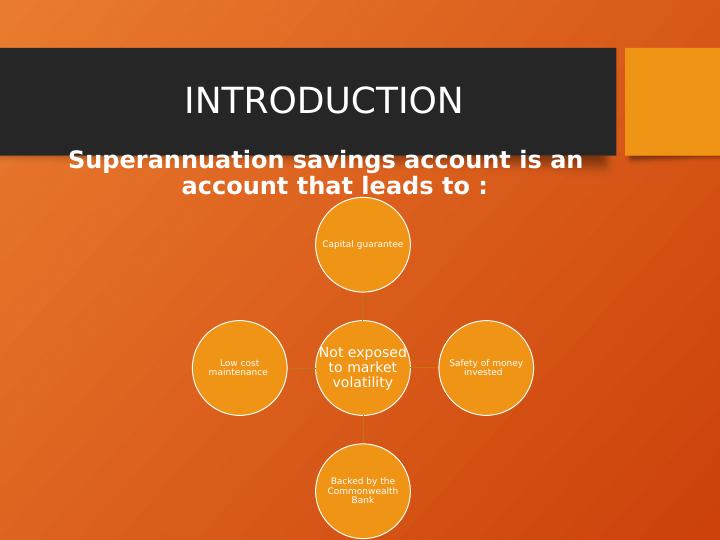 INTRODUCTION

Superannuation savings account is an account that leads to :

Capital guarantee

Low cost maintenance

Not exposed to market volatility

Safety of money invested

Backed by the Commonwealth Bank